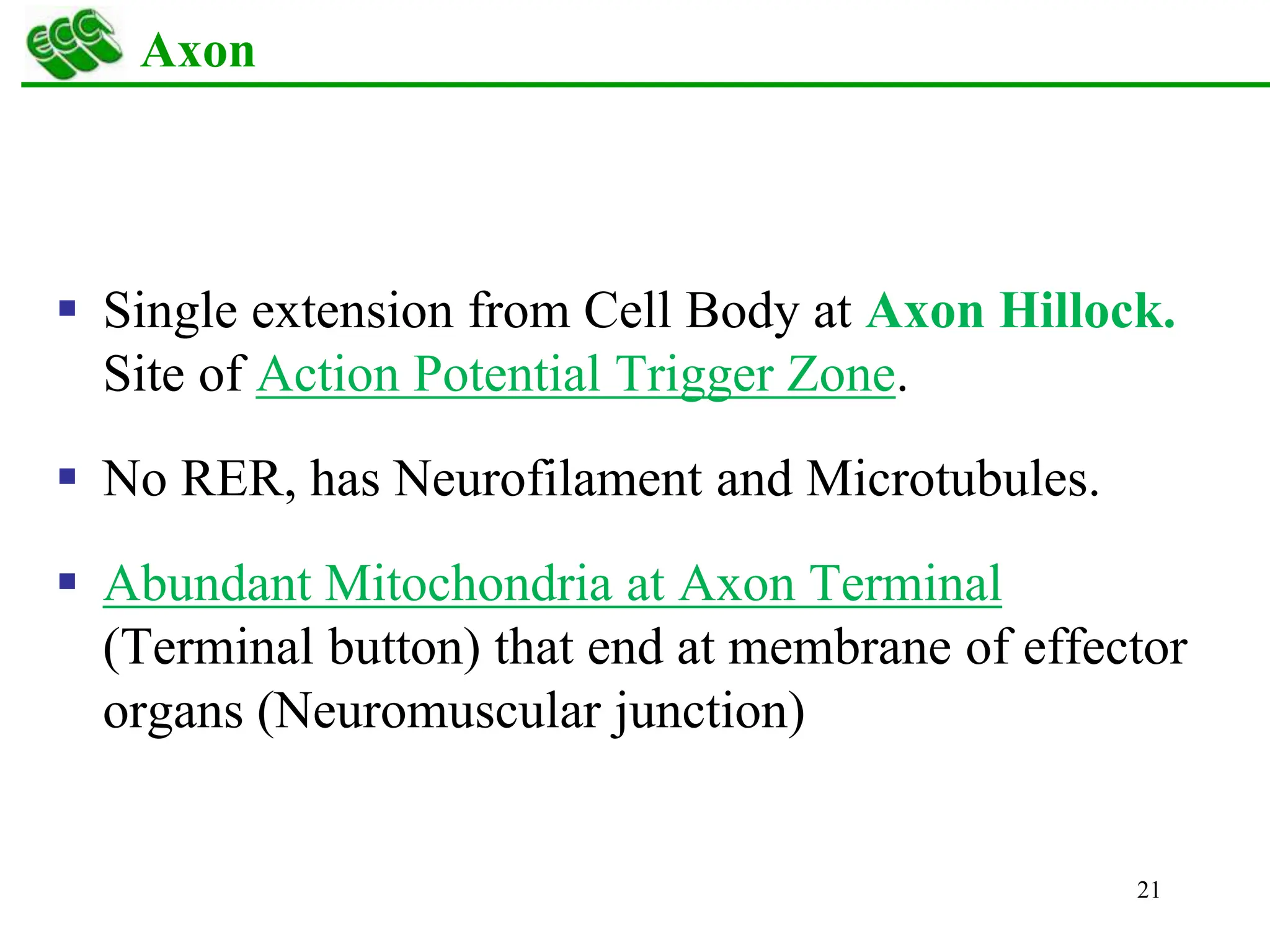 ECC

Axon

▪ Single extension from Cell Body at Axon Hillock. Site of Action Potential Trigger Zone.

▪ No RER, has Neurofilament and Microtubules.

▪ Abundant Mitochondria at Axon Terminal (Terminal button) that end at membrane of effector organs (Neuromuscular junction)

21